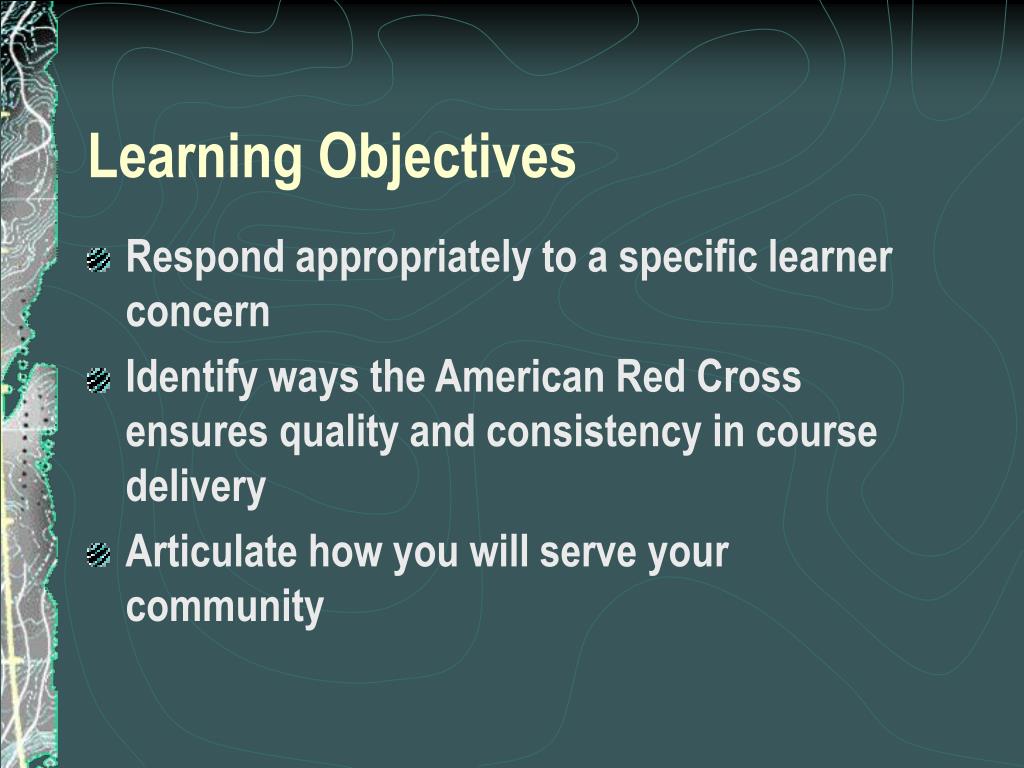 Learning Objectives

Respond appropriately to a specific learner concern

Identify ways the American Red Cross ensures quality and consistency in course delivery

Articulate how you will serve your community